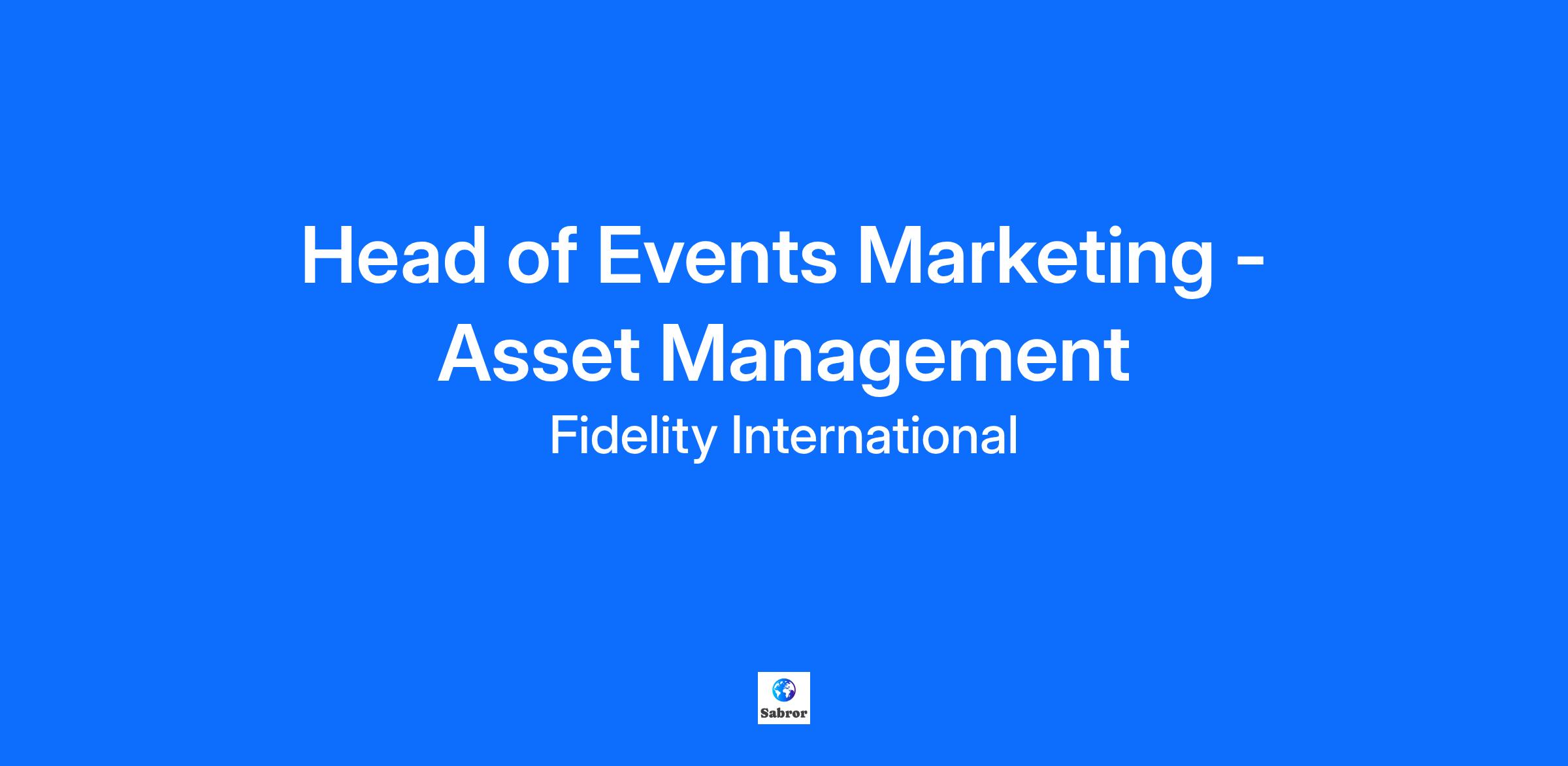 Head of Events Marketing - Asset Management

Fidelity International

Sabror